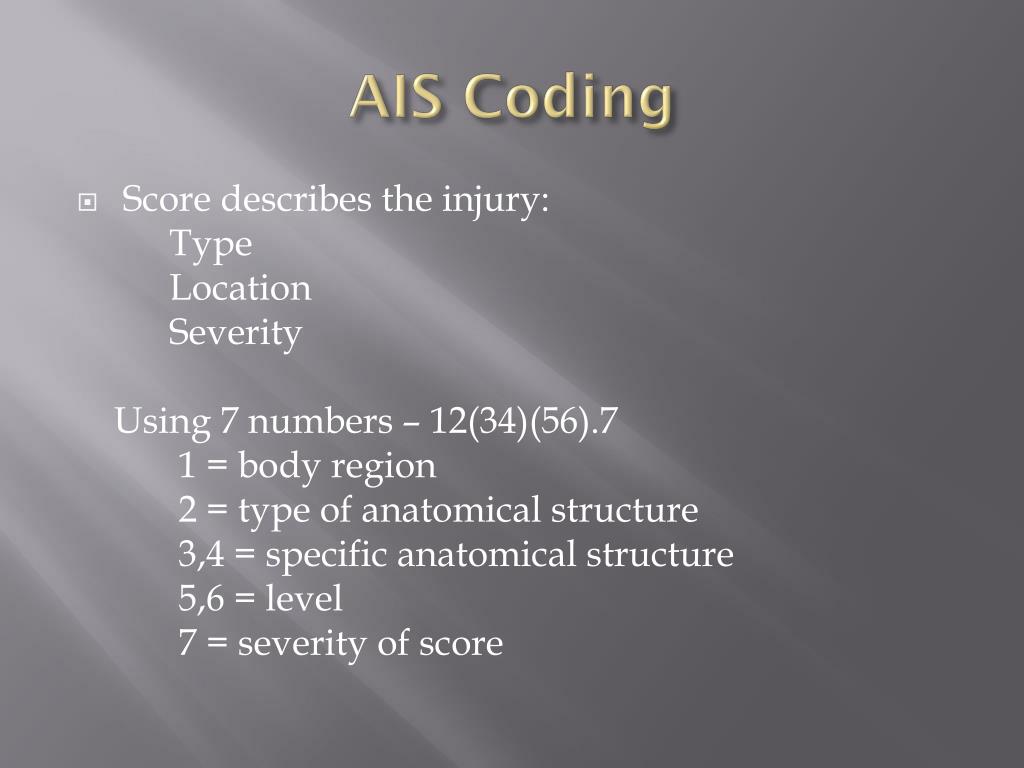 AIS Coding

Score describes the injury:
Type
Location
Severity

Using 7 numbers – 12(34)(56).7
1 = body region
2 = type of anatomical structure
3,4 = specific anatomical structure
5,6 = level
7 = severity of score